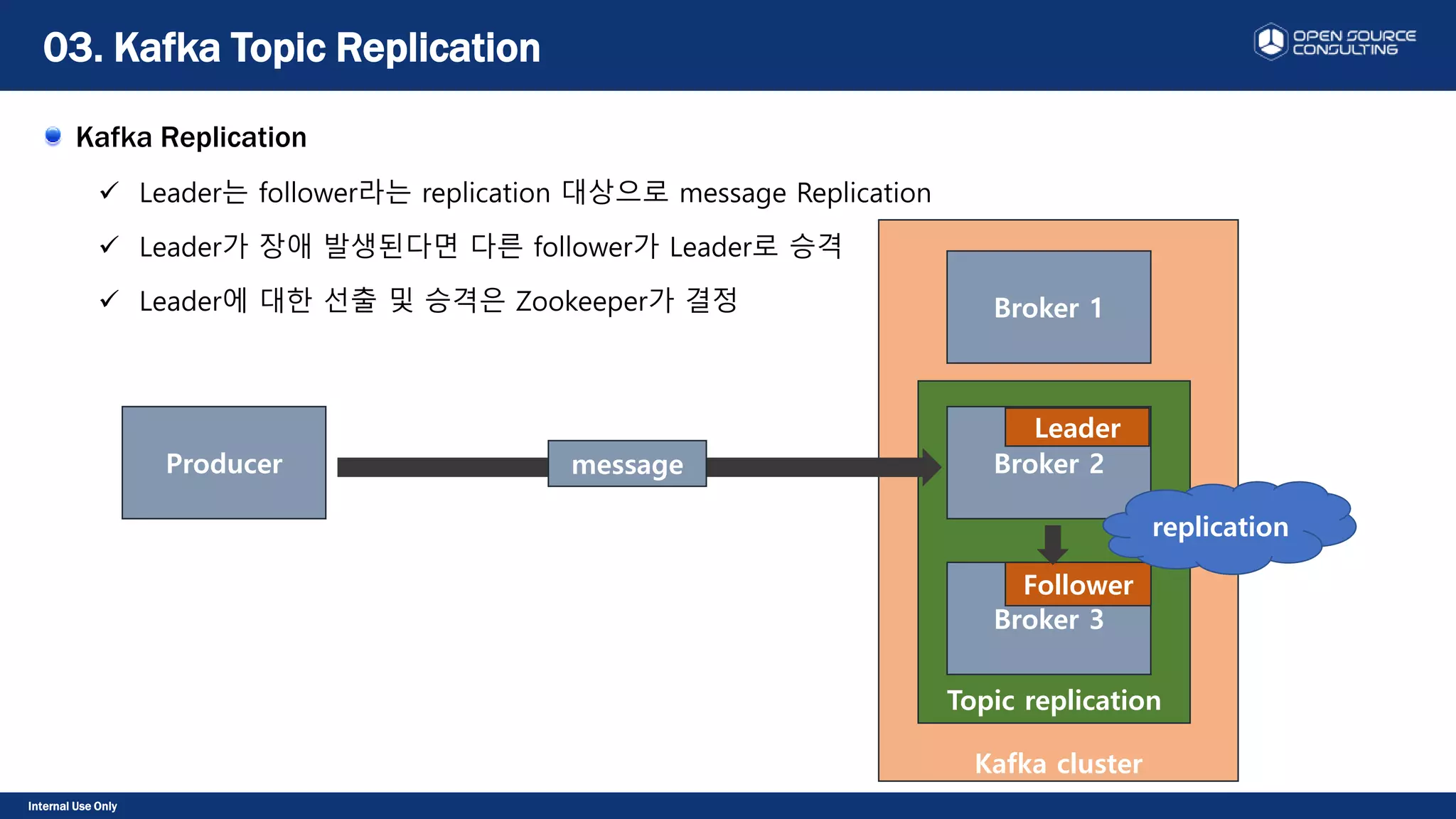 03. Kafka Topic Replication

OPEN SOURCE CONSULTING

Kafka Replication

✓ Leader는 follower라는 replication 대상으로 message Replication

✓ Leader가 장애 발생된다면 다른 follower가 Leader로 승격

✓ Leader에 대한 선출 및 승격은 Zookeeper가 결정

Producer

message

Broker 1

Leader
Broker 2

replication

Follower
Broker 3

Topic replication

Kafka cluster

Internal Use Only